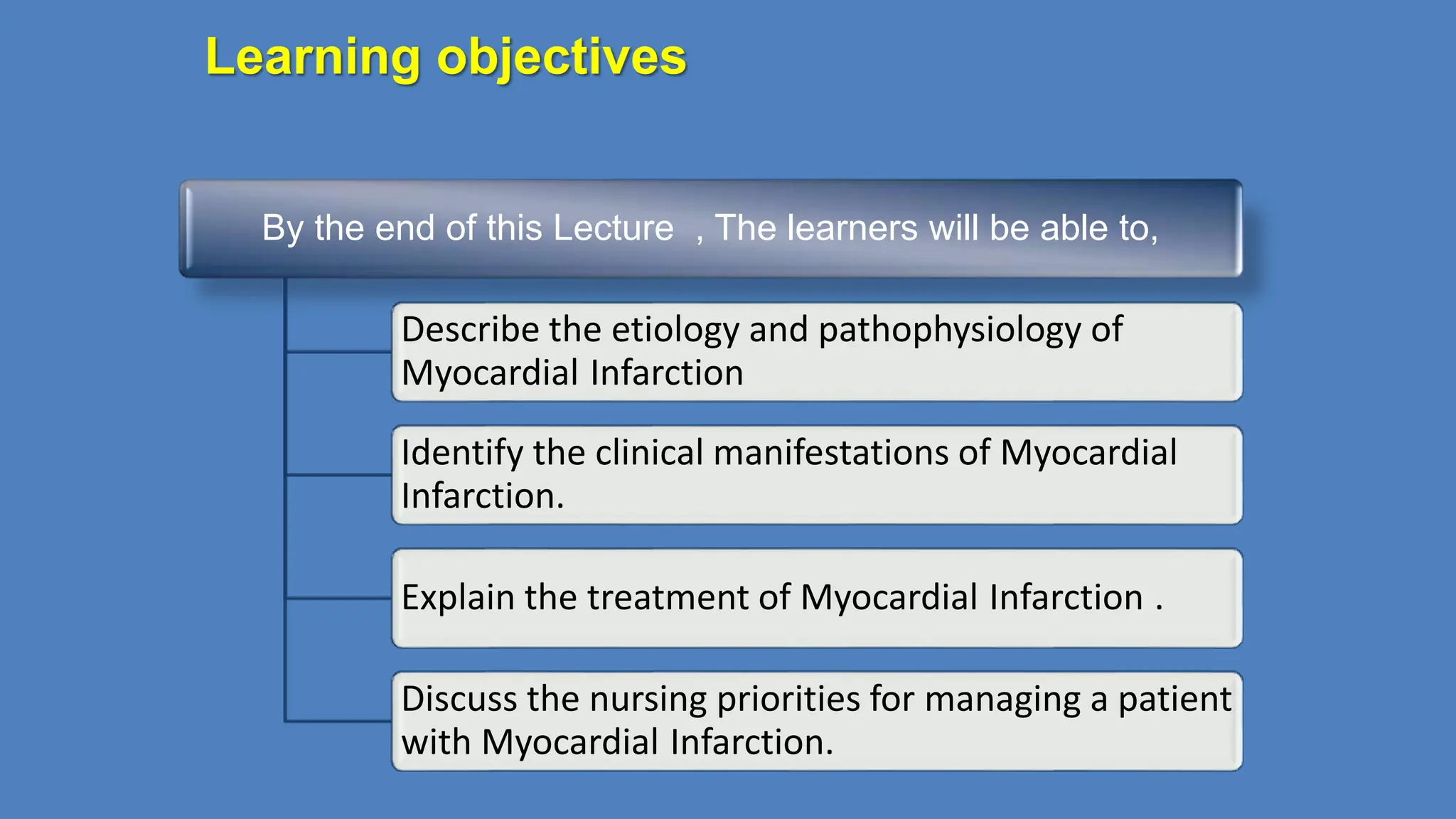 Learning objectives

By the end of this Lecture , The learners will be able to,

Describe the etiology and pathophysiology of Myocardial Infarction

Identify the clinical manifestations of Myocardial Infarction.

Explain the treatment of Myocardial Infarction .

Discuss the nursing priorities for managing a patient with Myocardial Infarction.